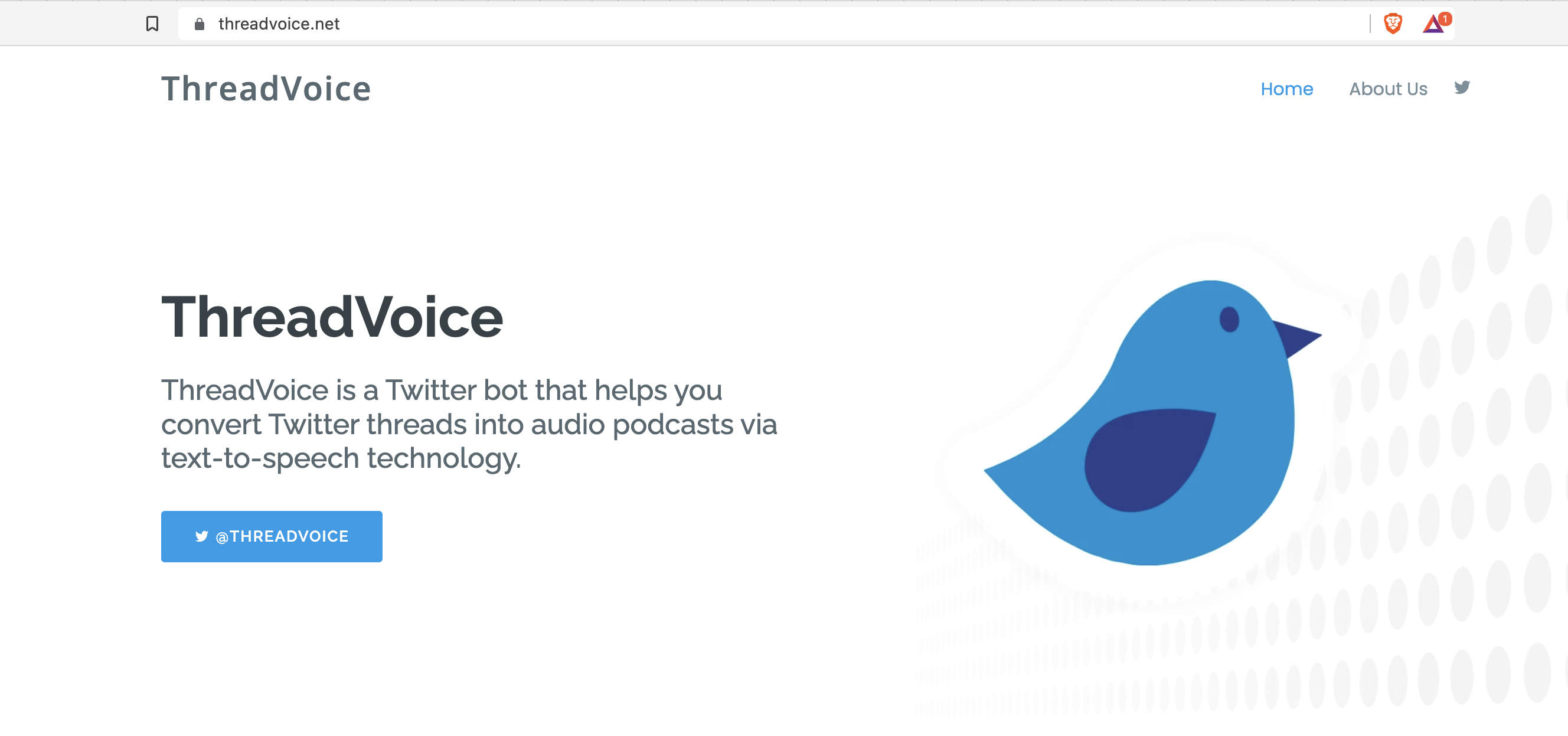 threadvoice.net

1

ThreadVoice

Home About Us

ThreadVoice

ThreadVoice is a Twitter bot that helps you convert Twitter threads into audio podcasts via text-to-speech technology.

@THREADVOICE